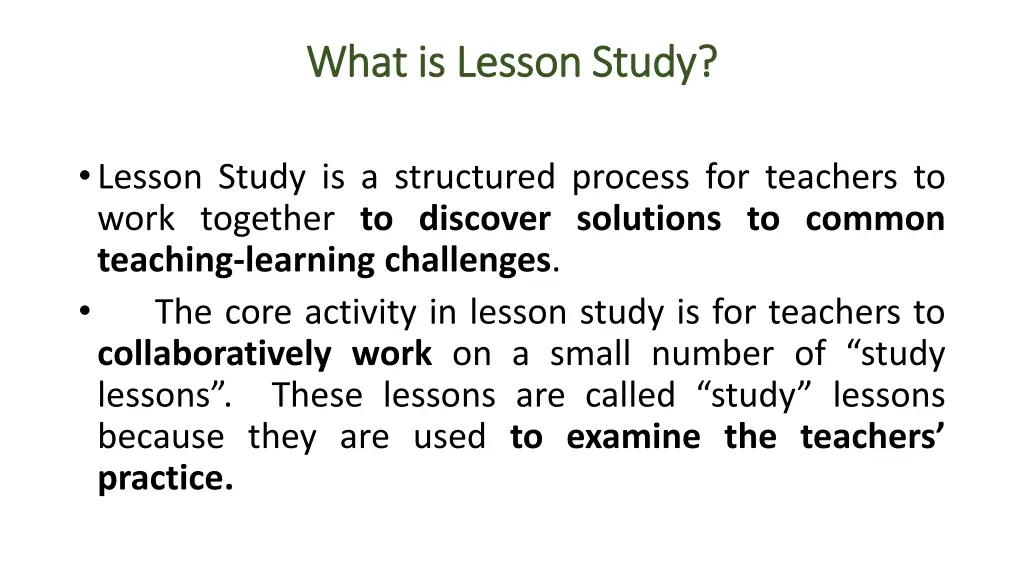 What is Lesson Study?

• Lesson Study is a structured process for teachers to work together to discover solutions to common teaching-learning challenges.

• The core activity in lesson study is for teachers to collaboratively work on a small number of “study lessons”. These lessons are called “study” lessons because they are used to examine the teachers’ practice.